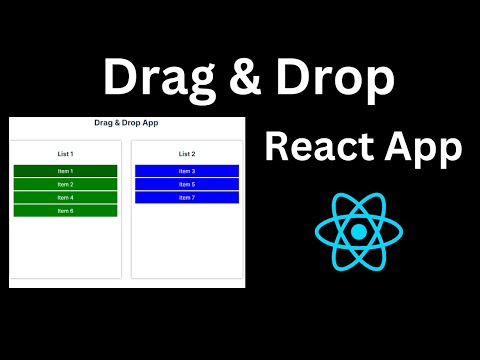 Drag & Drop

Drag & Drop App

List 1

Item 1
Item 2
Item 4
Item 6

List 2

Item 3
Item 5
Item 7

React App